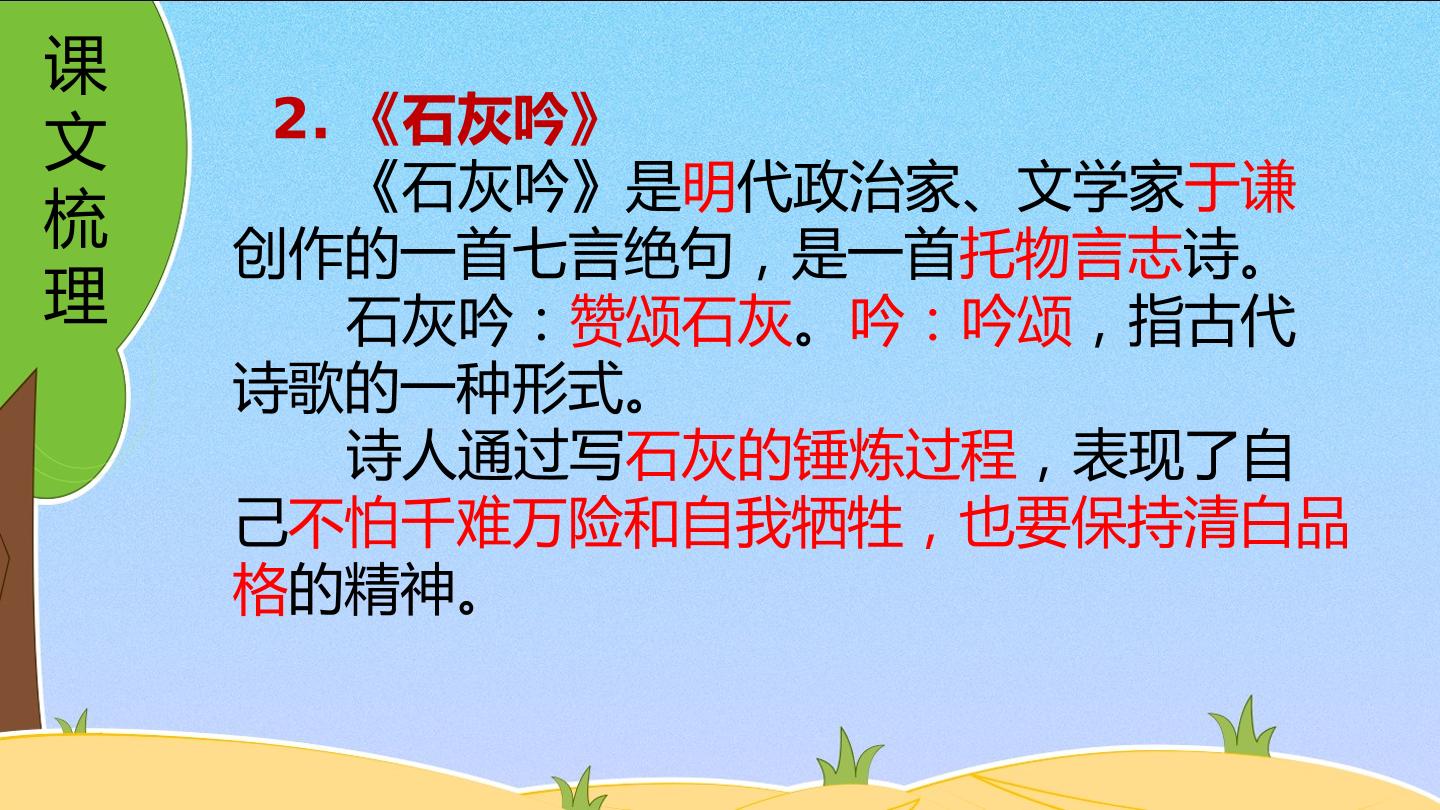 课文梳理

2.《石灰吟》

《石灰吟》是明代政治家、文学家于谦创作的一首七言绝句，是一首托物言志诗。

石灰吟：赞颂石灰。吟：吟颂，指古代诗歌的一种形式。

诗人通过写石灰的锤炼过程，表现了自己不怕千难万险和自我牺牲，也要保持清白品格的精神。